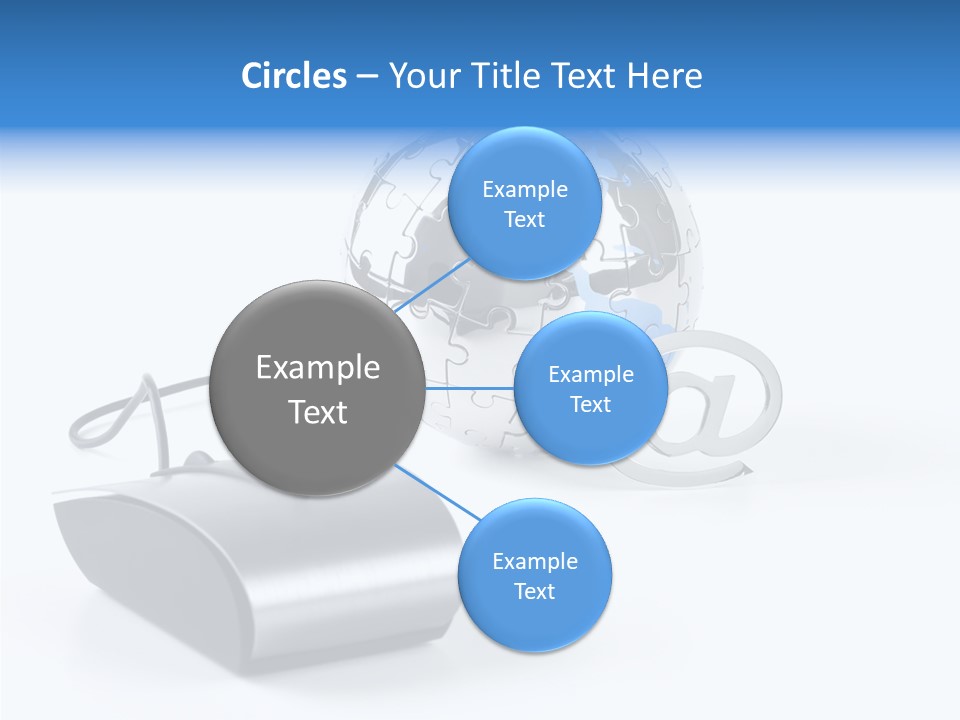 Circles – Your Title Text Here

Example Text

Example Text

Example Text

Example Text